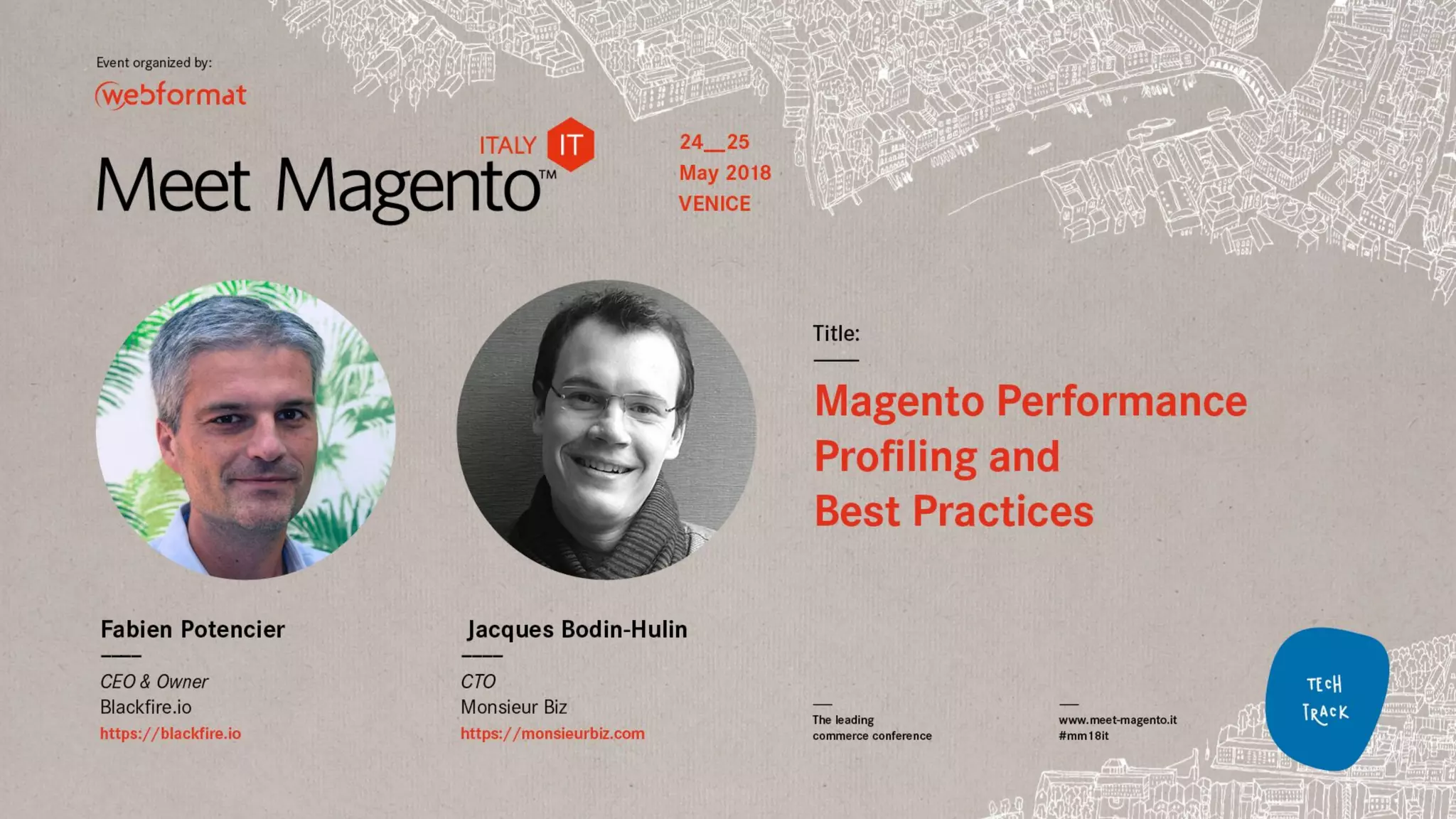 Event organized by:
webformat

ITALY IT
Meet Magento™

24__25
May 2018
VENICE

Title:

Magento Performance Profiling and Best Practices

Fabien Potencier

CEO & Owner
Blackfire.io
https://blackfire.io

Jacques Bodin-Hulin

CTO
Monsieur Biz
https://monsieurbiz.com

The leading commerce conference

www.meet-magento.it
#mm18it

TECH TRACK